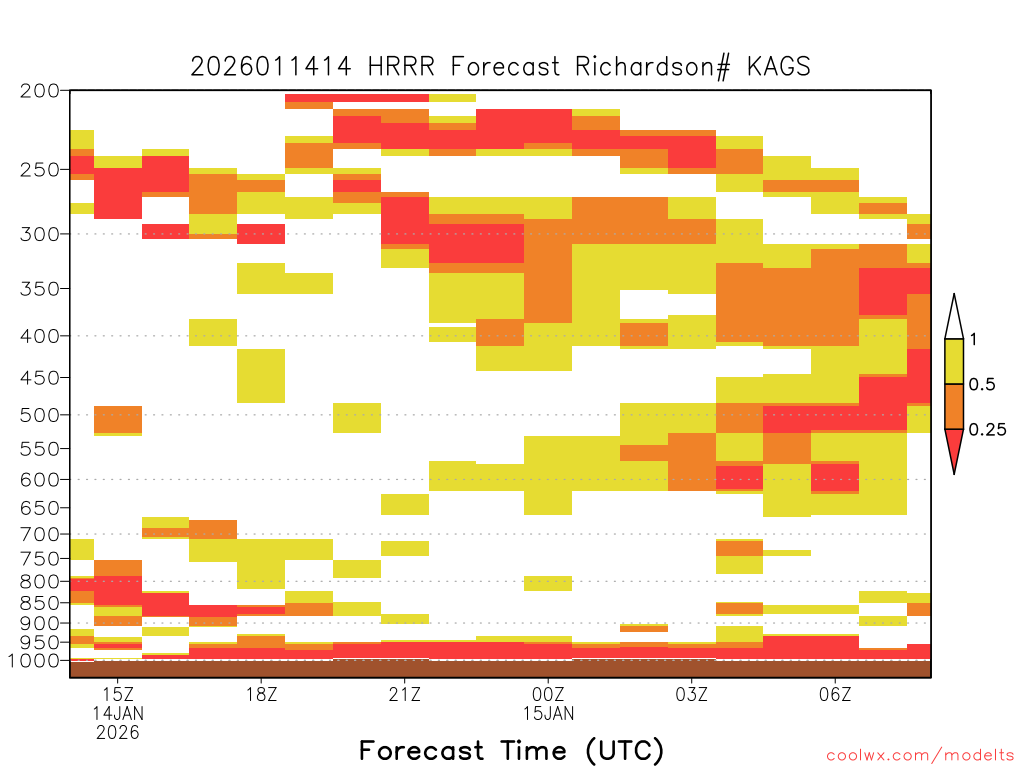 2026011414 HRRR Forecast Richardson# KAGS

200
250
300
350
400
450
500
550
600
650
700
750
800
850
900
950
1000

1
0.5
0.25

15Z
14JAN
2026
18Z
21Z
00Z
15JAN
03Z
06Z

Forecast Time (UTC)

coolwx.com/modelts